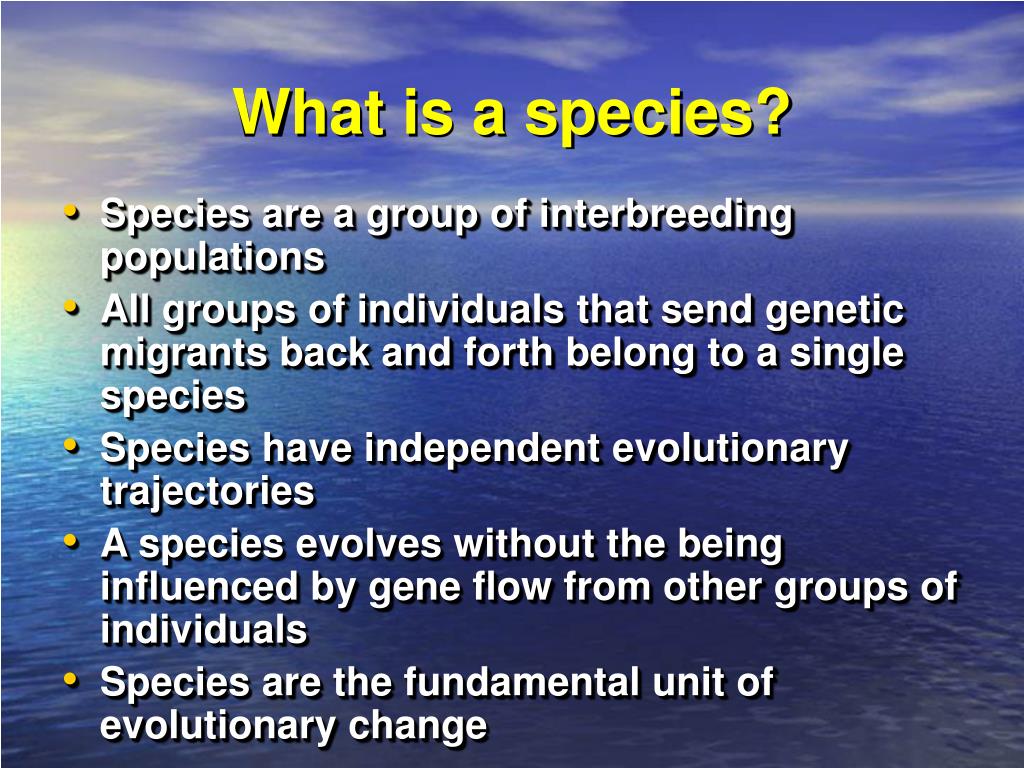 What is a species?

• Species are a group of interbreeding populations
• All groups of individuals that send genetic migrants back and forth belong to a single species
• Species have independent evolutionary trajectories
• A species evolves without the being influenced by gene flow from other groups of individuals
• Species are the fundamental unit of evolutionary change